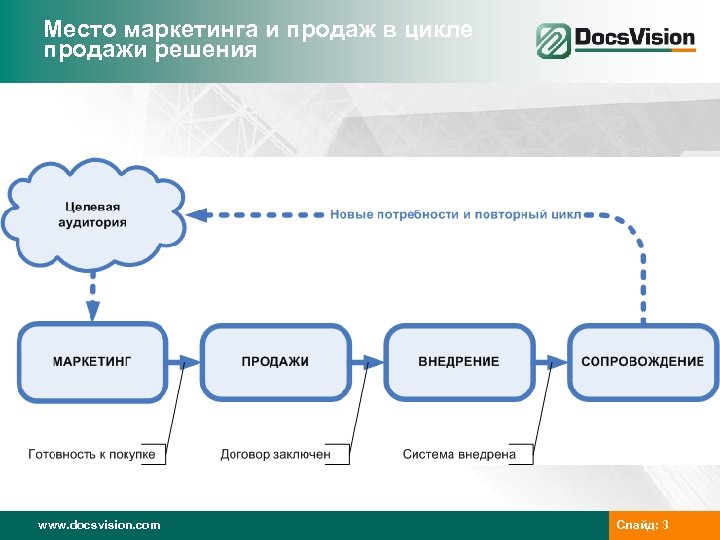 Место маркетинга и продаж в цикле продажи решения

DocsVision

Целевая аудитория

Новые потребности и повторный цикл

МАРКЕТИНГ

ПРОДАЖИ

ВНЕДРЕНИЕ

СОПРОВОЖДЕНИЕ

Готовность к покупке

Договор заключен

Система внедрена

www.docsvision.com

Слайд: 3